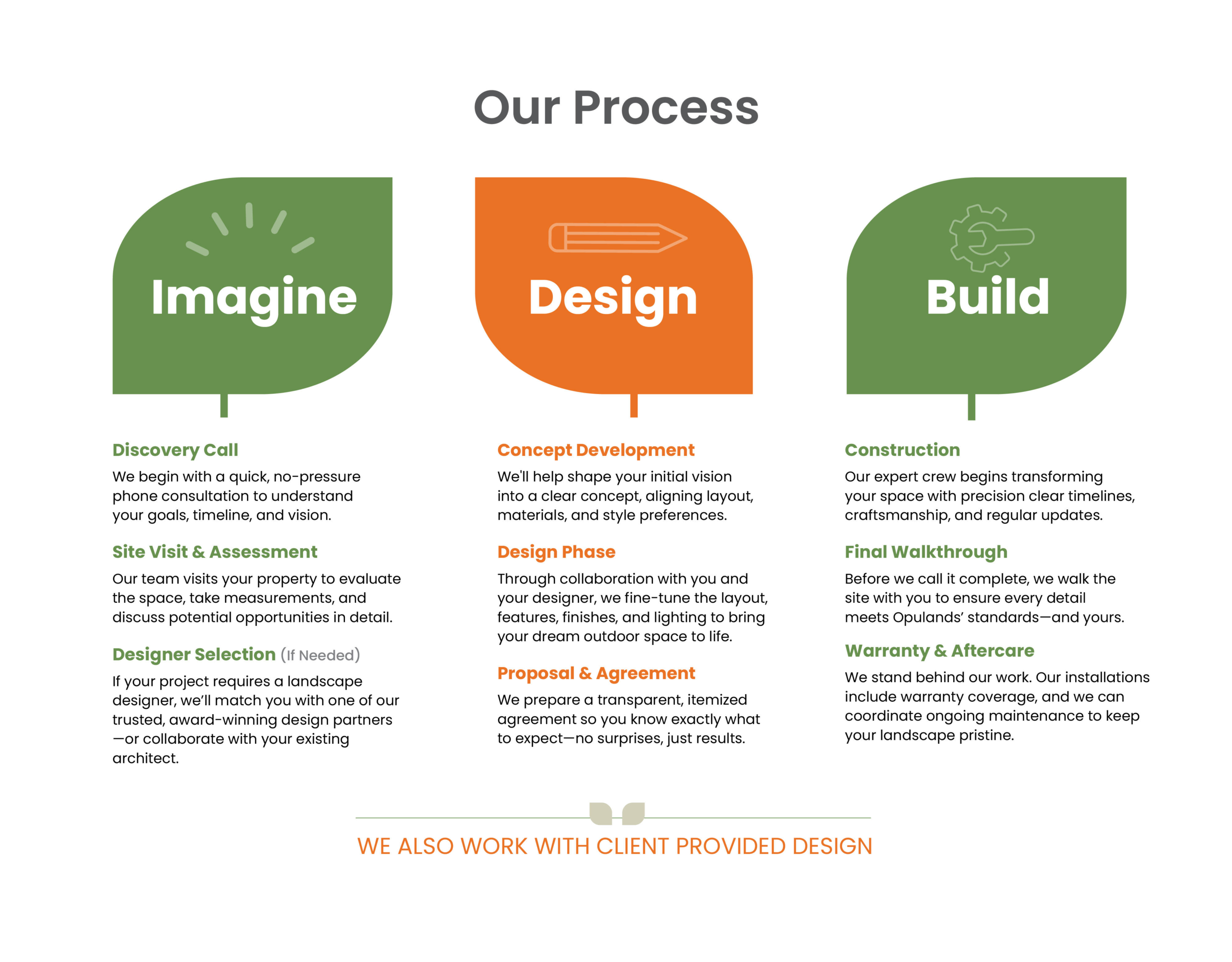 Our Process

Imagine

Discovery Call

We begin with a quick, no-pressure phone consultation to understand your goals, timeline, and vision.

Site Visit & Assessment

Our team visits your property to evaluate the space, take measurements, and discuss potential opportunities in detail.

Designer Selection (If Needed)

If your project requires a landscape designer, we'll match you with one of our trusted, award-winning design partners —or collaborate with your existing architect.

Design

Concept Development

We'll help shape your initial vision into a clear concept, aligning layout, materials, and style preferences.

Design Phase

Through collaboration with you and your designer, we fine-tune the layout, features, finishes, and lighting to bring your dream outdoor space to life.

Proposal & Agreement

We prepare a transparent, itemized agreement so you know exactly what to expect—no surprises, just results.

Build

Construction

Our expert crew begins transforming your space with precision clear timelines, craftsmanship, and regular updates.

Final Walkthrough

Before we call it complete, we walk the site with you to ensure every detail meets Opulands' standards—and yours.

Warranty & Aftercare

We stand behind our work. Our installations include warranty coverage, and we can coordinate ongoing maintenance to keep your landscape pristine.

WE ALSO WORK WITH CLIENT PROVIDED DESIGN